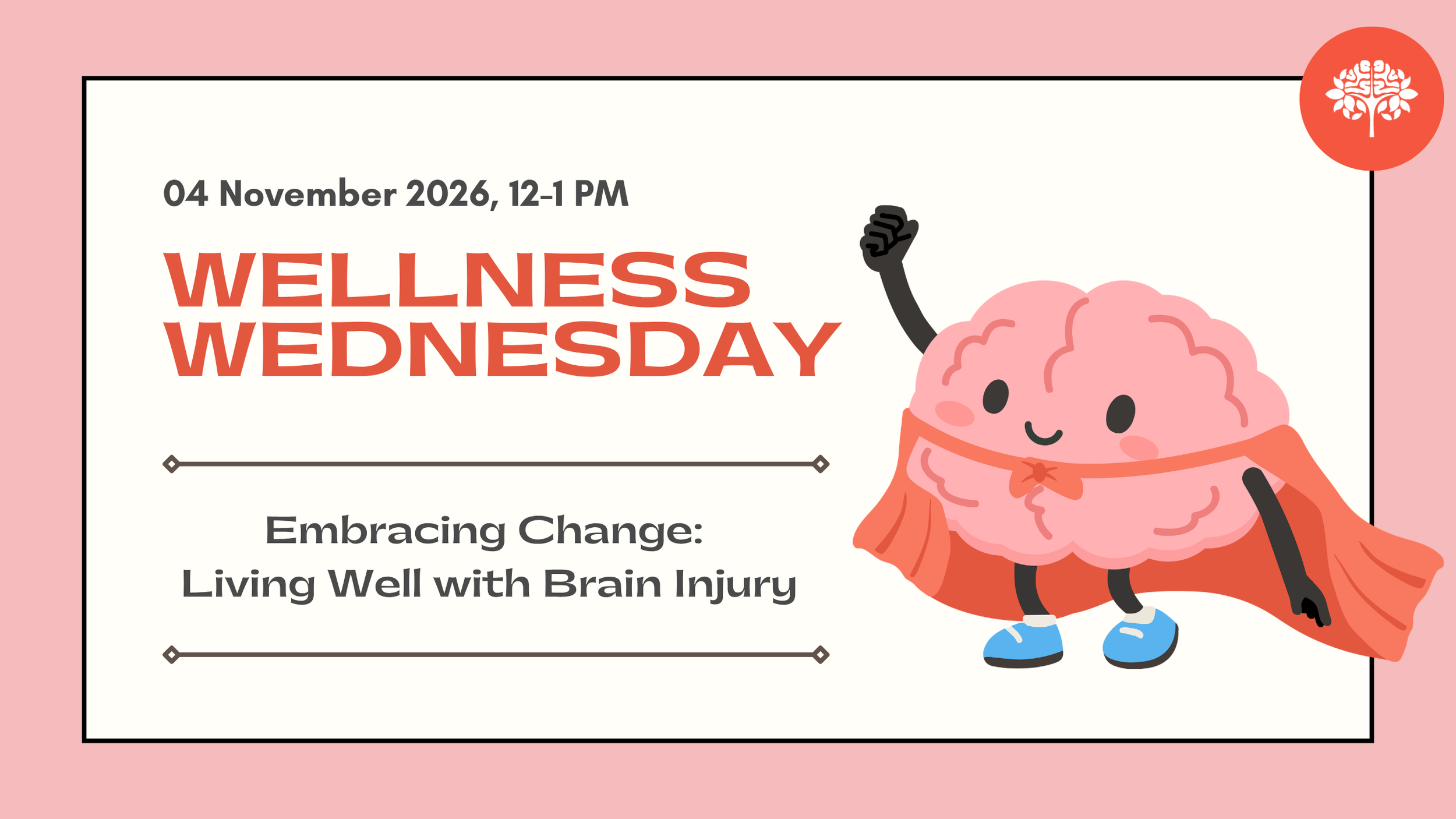 04 November 2026, 12-1 PM

WELLNESS WEDNESDAY

Embracing Change: Living Well with Brain Injury